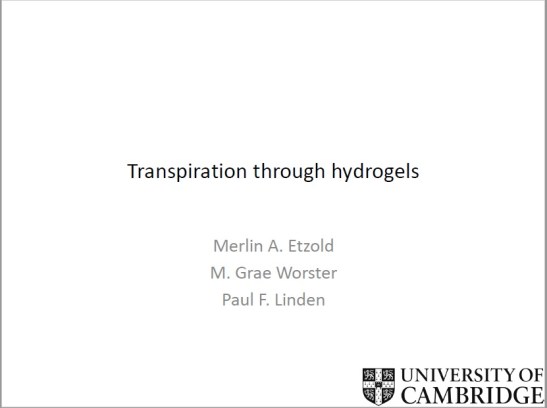 Transpiration through hydrogels

Merlin A. Etzold
M. Grae Worster
Paul F. Linden

UNIVERSITY OF
CAMBRIDGE